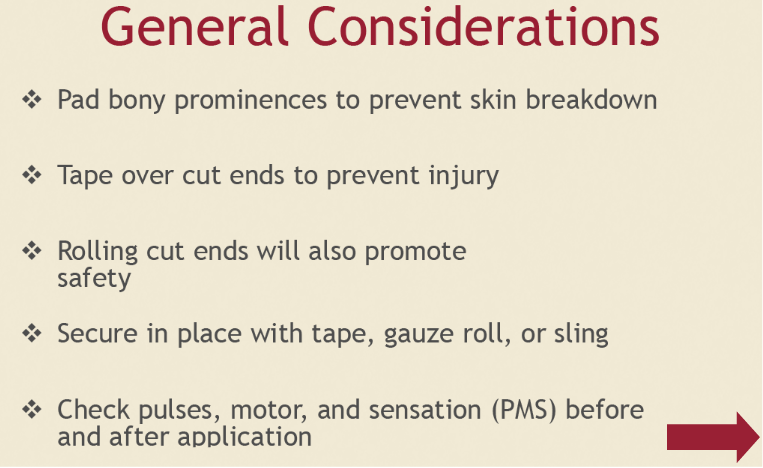 General Considerations

❖ Pad bony prominences to prevent skin breakdown

❖ Tape over cut ends to prevent injury

❖ Rolling cut ends will also promote safety

❖ Secure in place with tape, gauze roll, or sling

❖ Check pulses, motor, and sensation (PMS) before and after application